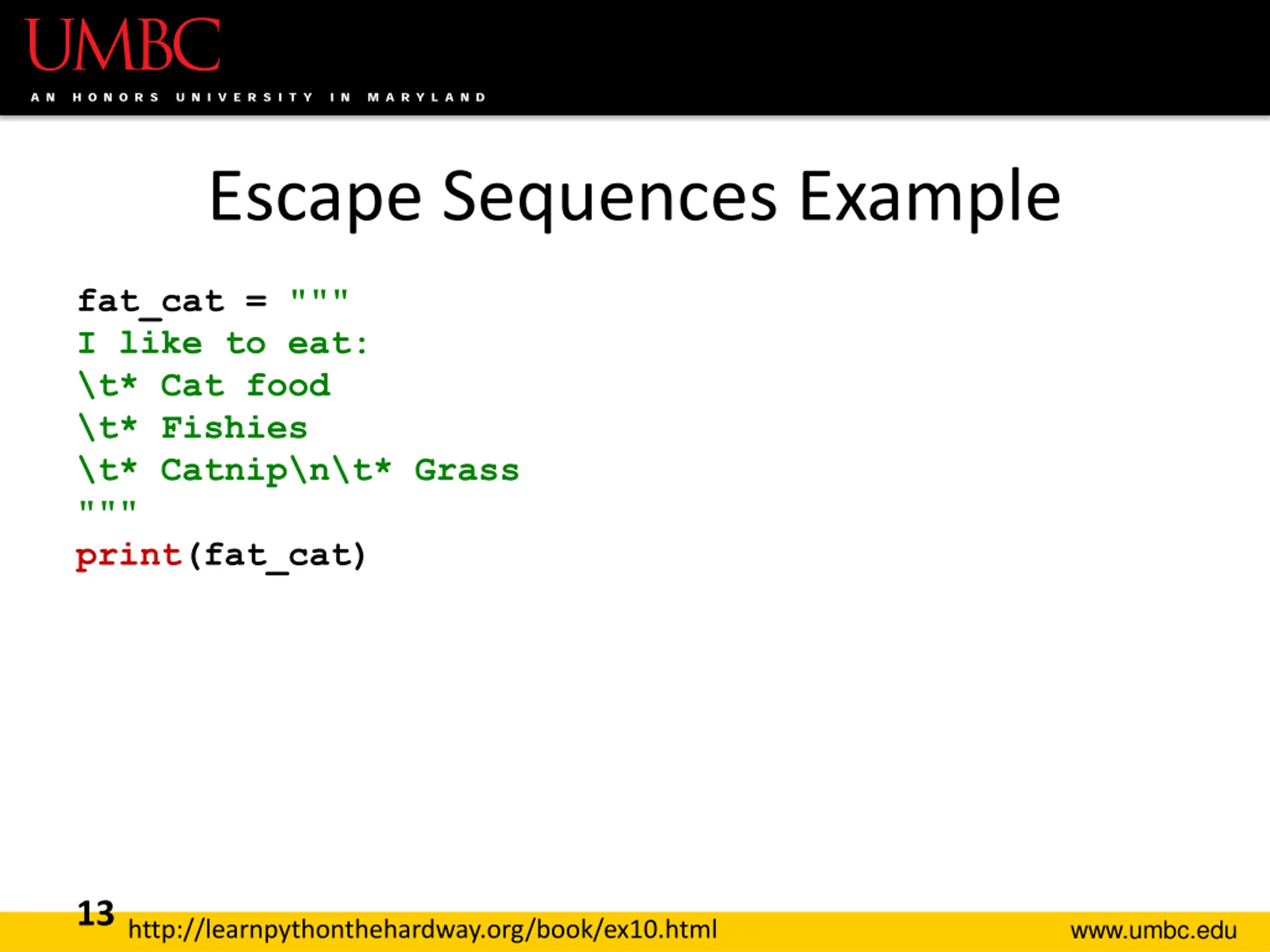 UMBC
AN HONORS UNIVERSITY IN MARYLAND

Escape Sequences Example

fat_cat = """
I like to eat:
\t* Cat food
\t* Fishies
\t* Catnip\n\t* Grass
"""
print(fat_cat)

13

http://learnpythonthehardway.org/book/ex10.html

www.umbc.edu